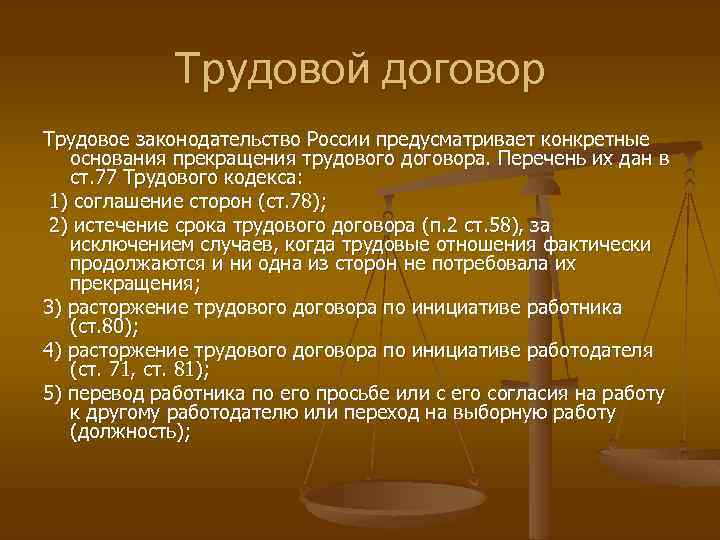 Трудовой договор

Трудовое законодательство России предусматривает конкретные основания прекращения трудового договора. Перечень их дан в ст.77 Трудового кодекса:

1) соглашение сторон (ст.78);

2) истечение срока трудового договора (п.2 ст.58), за исключением случаев, когда трудовые отношения фактически продолжаются и ни одна из сторон не потребовала их прекращения;

3) расторжение трудового договора по инициативе работника (ст.80);

4) расторжение трудового договора по инициативе работодателя (ст. 71, ст. 81);

5) перевод работника по его просьбе или с его согласия на работу к другому работодателю или переход на выборную работу (должность);